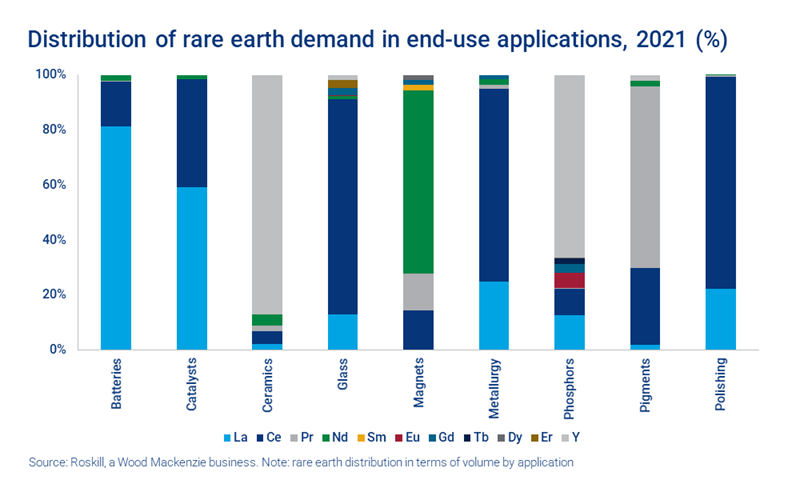 Distribution of rare earth demand in end-use applications, 2021 (%)

100%
80%
60%
40%
20%
0%

Batteries
Catalysts
Ceramics
Glass
Magnets
Metallurgy
Phosphors
Pigments
Polishing

La Ce Pr Nd Sm Eu Gd Tb Dy Er Y

Source: Roskill, a Wood Mackenzie business. Note: rare earth distribution in terms of volume by application